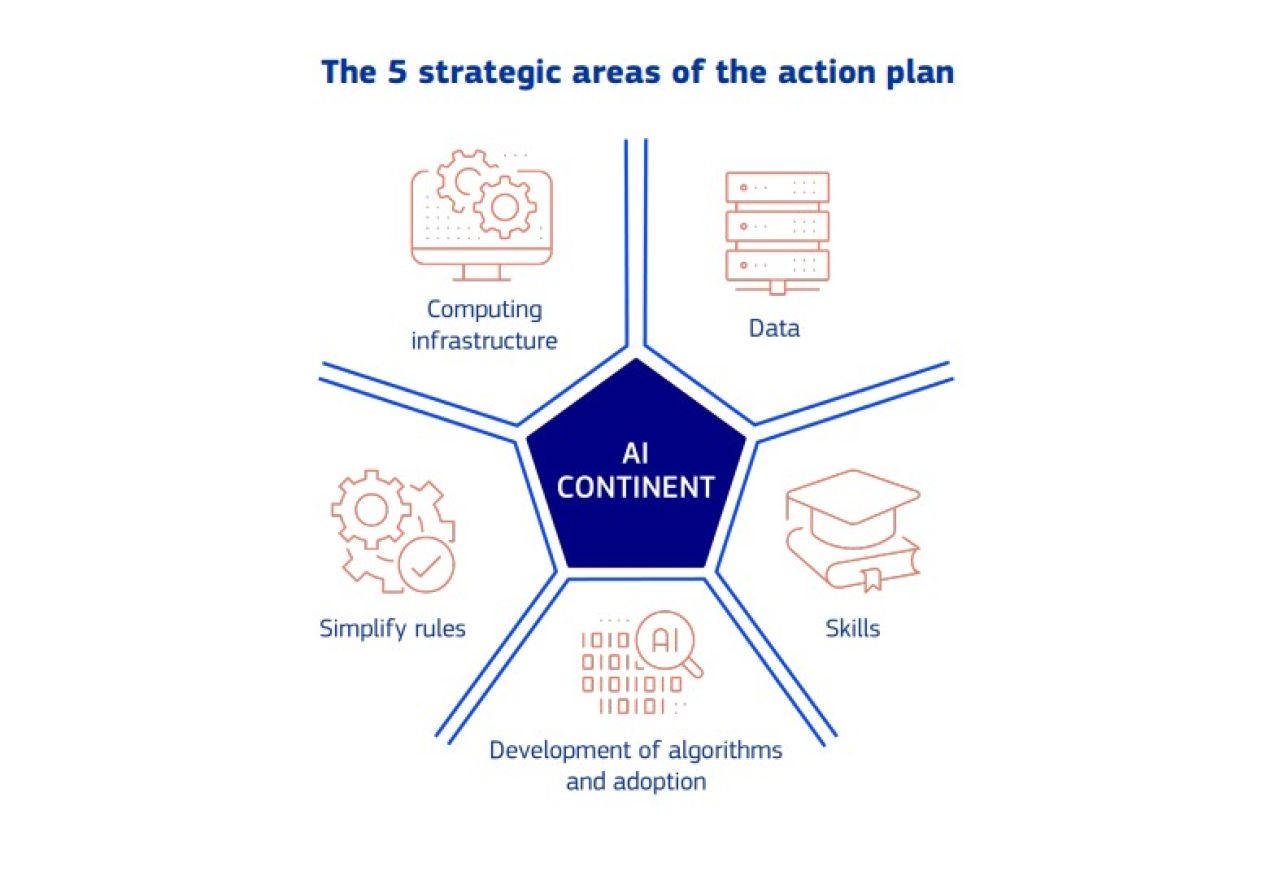 The 5 strategic areas of the action plan

Computing infrastructure

Data

AI CONTINENT

Simplify rules

Skills

AI

Development of algorithms and adoption